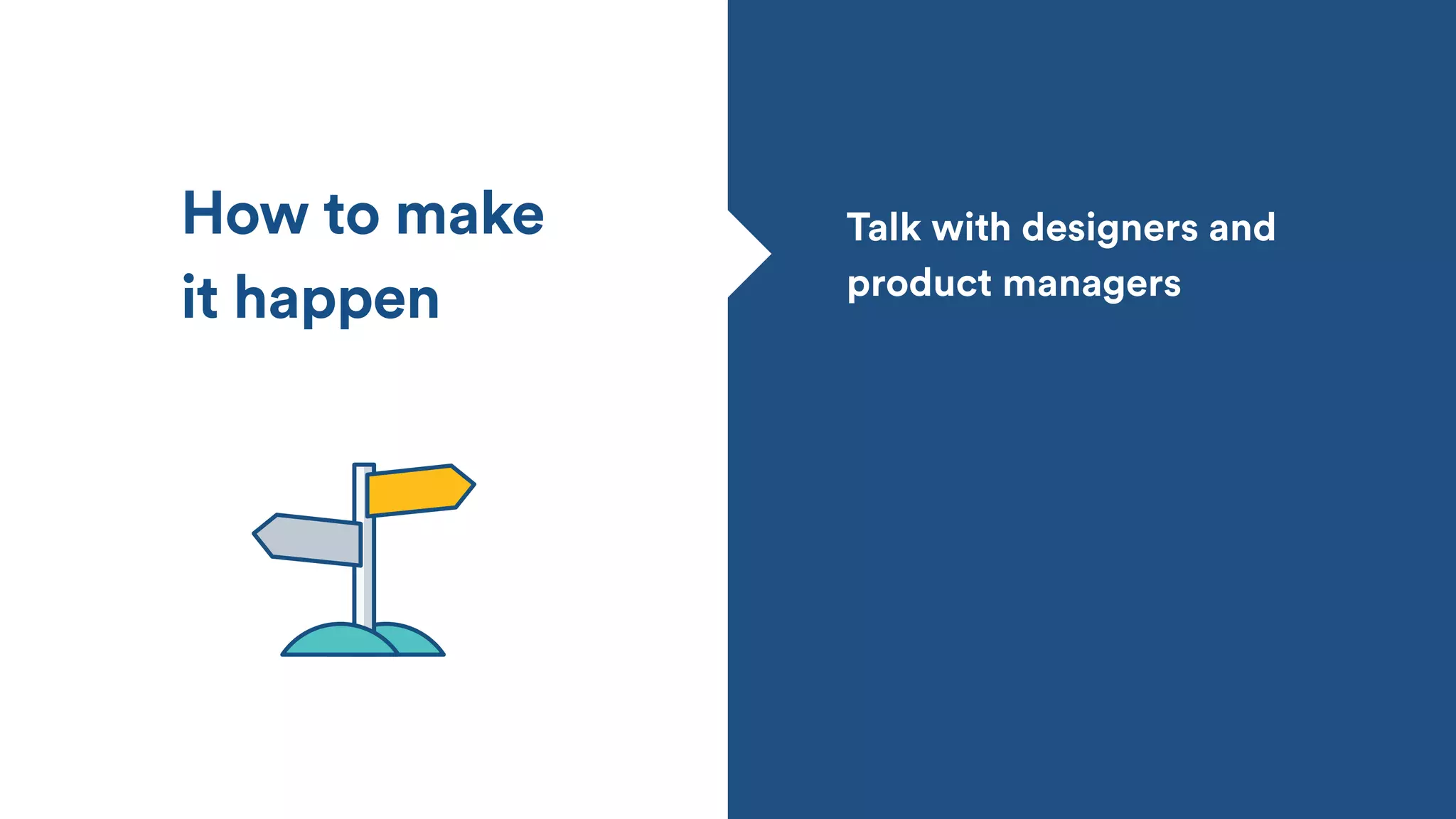 How to make it happen

Talk with designers and product managers